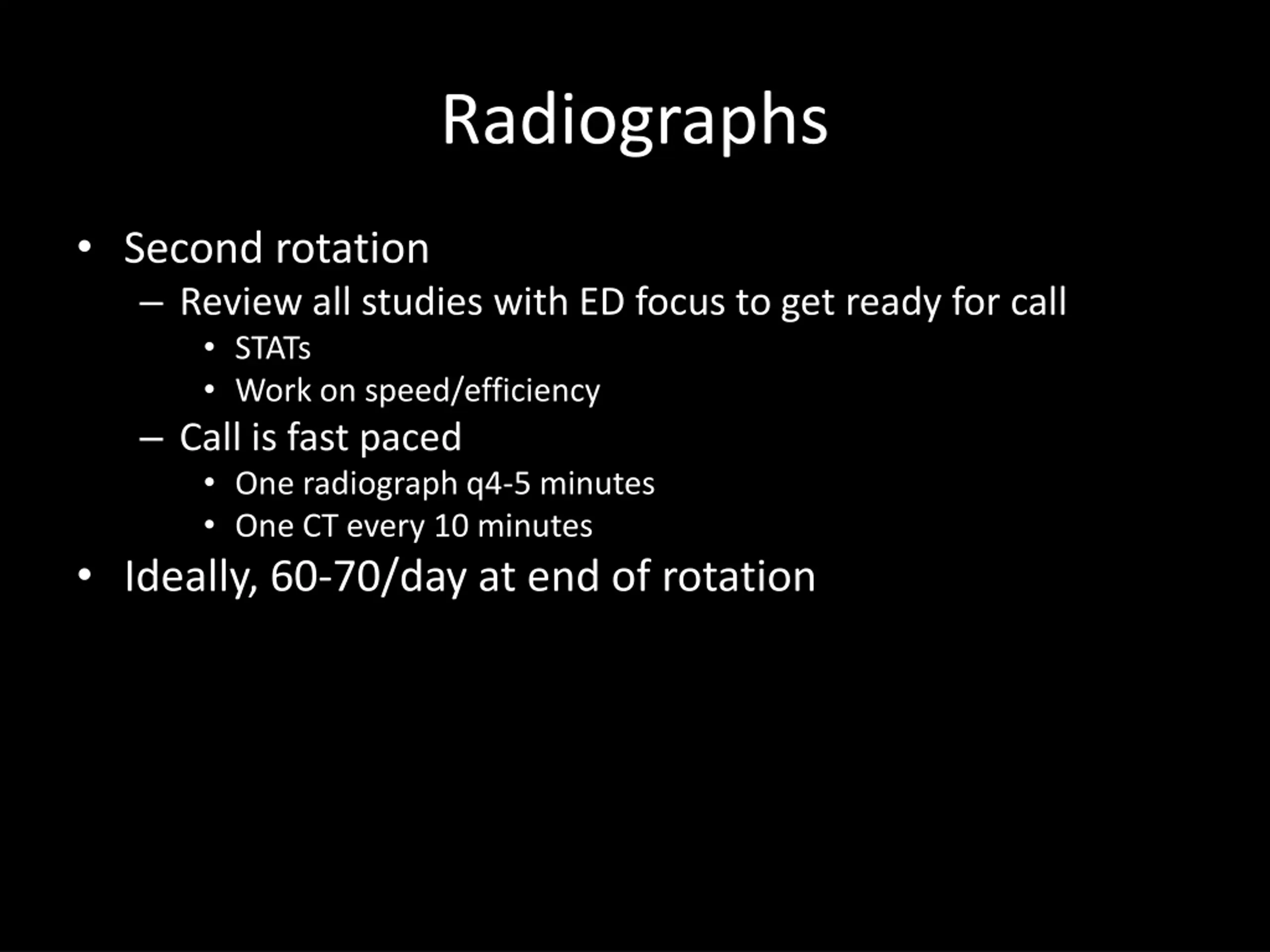 Radiographs

• Second rotation
  – Review all studies with ED focus to get ready for call
    • STATs
    • Work on speed/efficiency
  – Call is fast paced
    • One radiograph q4-5 minutes
    • One CT every 10 minutes
• Ideally, 60-70/day at end of rotation